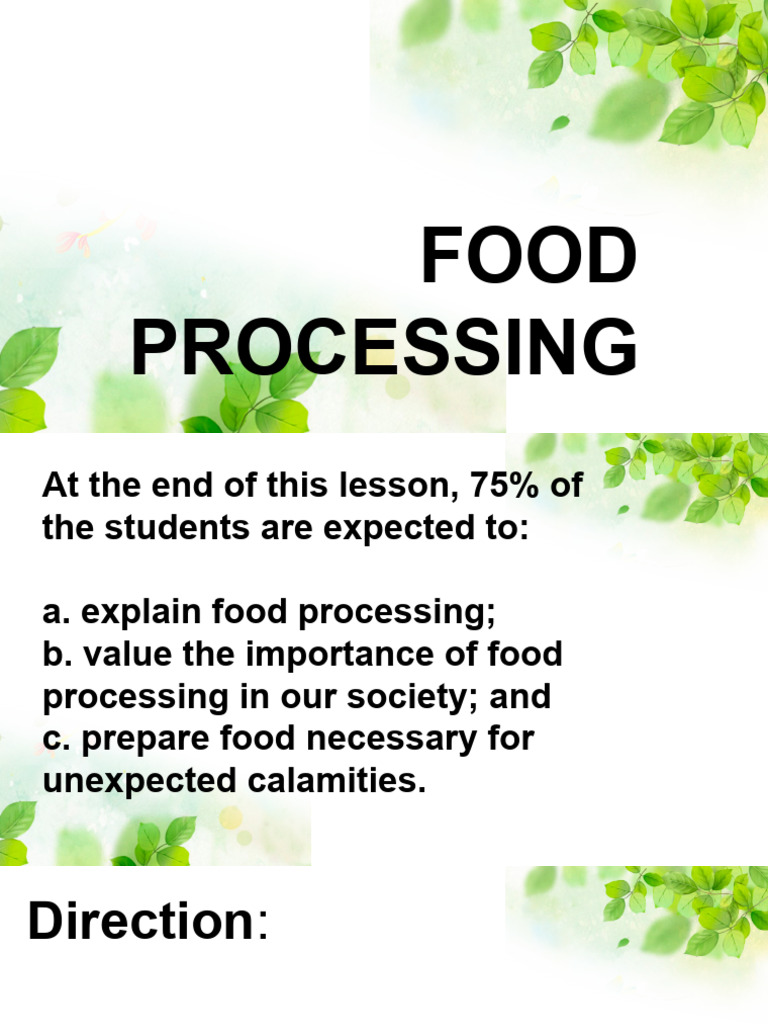 FOOD PROCESSING

At the end of this lesson, 75% of the students are expected to:

a. explain food processing;
b. value the importance of food processing in our society; and
c. prepare food necessary for unexpected calamities.

Direction: